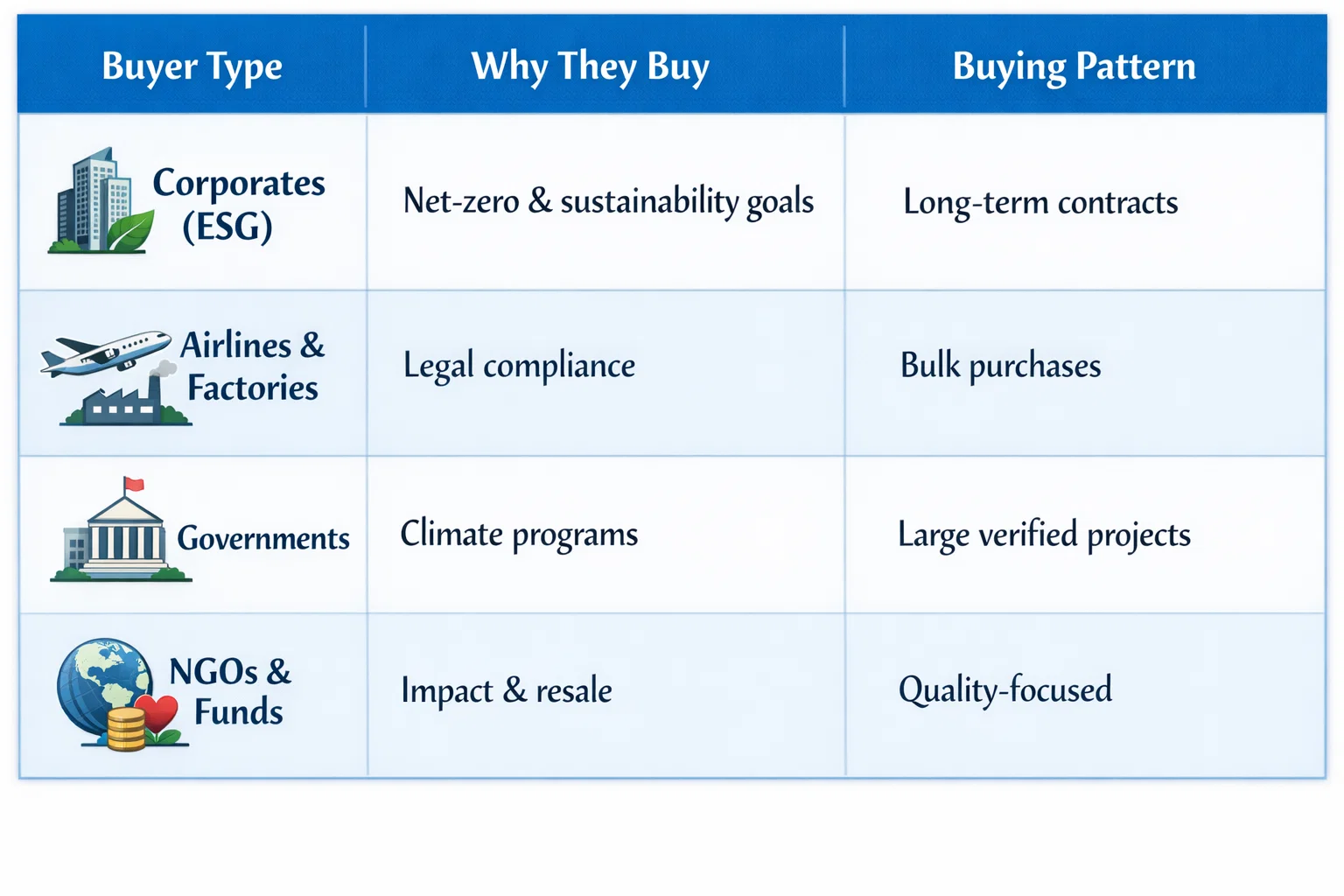 | Buyer Type | Why They Buy | Buying Pattern |
|---|---|---|
| Corporates (ESG) | Net-zero & sustainability goals | Long-term contracts |
| Airlines & Factories | Legal compliance | Bulk purchases |
| Governments | Climate programs | Large verified projects |
| NGOs & Funds | Impact & resale | Quality-focused |